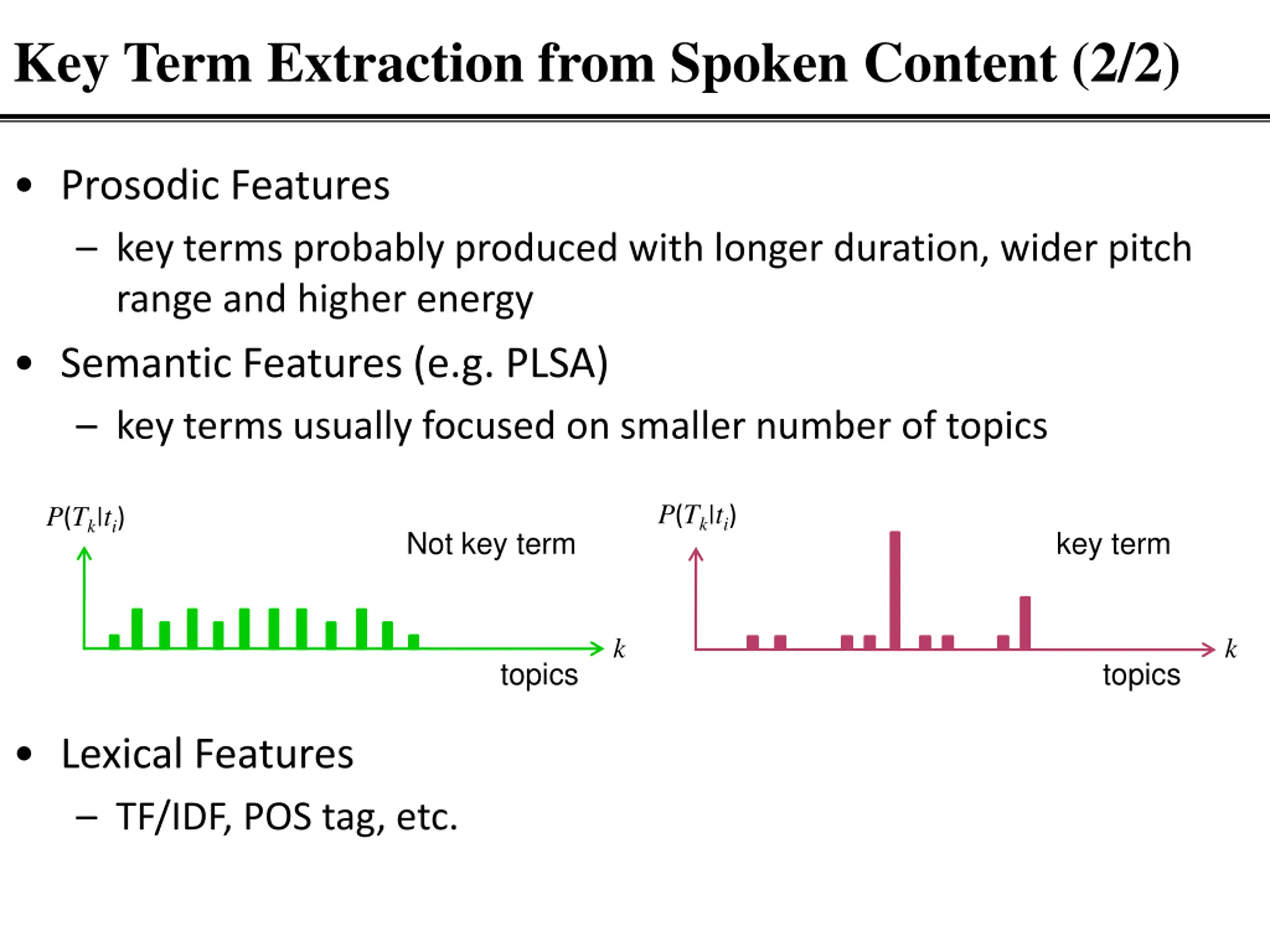 Key Term Extraction from Spoken Content (2/2)

• Prosodic Features
– key terms probably produced with longer duration, wider pitch range and higher energy

• Semantic Features (e.g. PLSA)
– key terms usually focused on smaller number of topics

$P(T_k|t_i)$

Not key term

$k$

topics

$P(T_k|t_i)$

key term

$k$

topics

• Lexical Features
– TF/IDF, POS tag, etc.